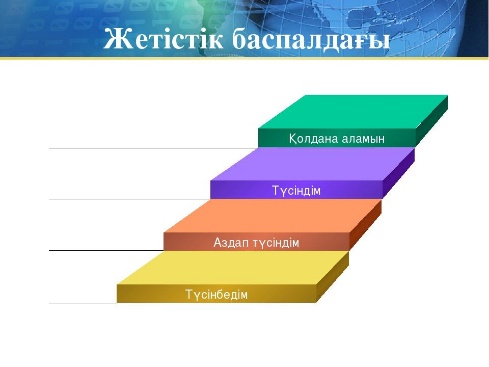 Жетістік баспалдағы

Қолдана аламын

Түсіндім

Аздап түсіндім

Түсінбедім